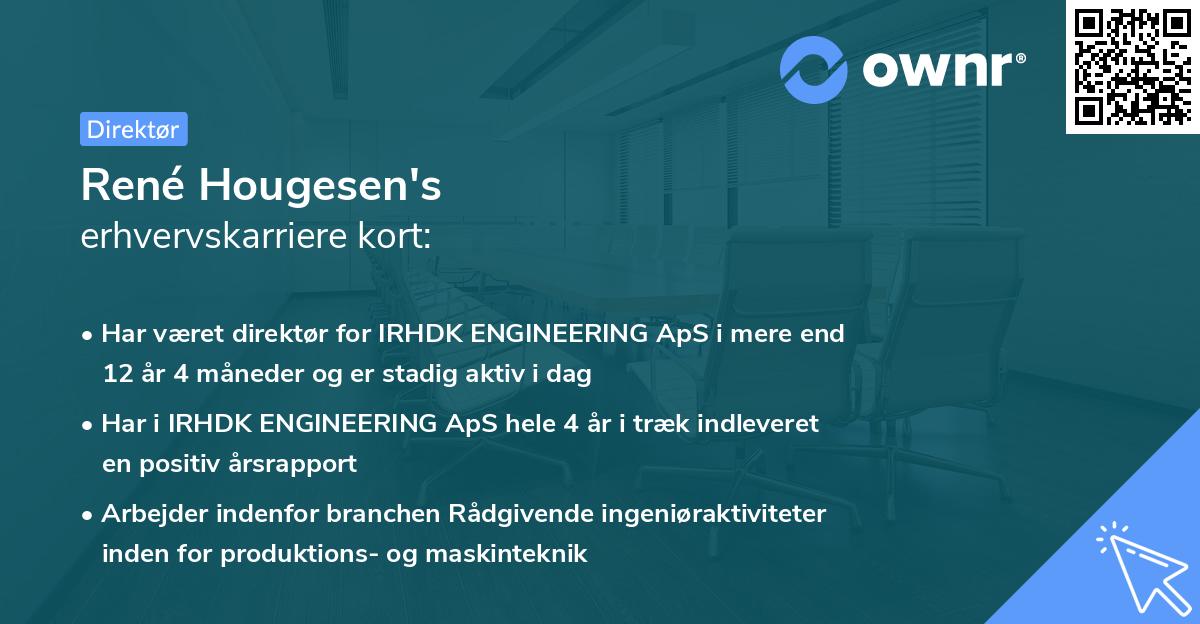 ownr®

Direktør

René Hougesen's
erhvervskarriere kort:

• Har været direktør for IRHDK ENGINEERING ApS i mere end 12 år 4 måneder og er stadig aktiv i dag

• Har i IRHDK ENGINEERING ApS hele 4 år i træk indleveret en positiv årsrapport

• Arbejder indenfor branchen Rådgivende ingeniøraktiviteter inden for produktions- og maskinteknik